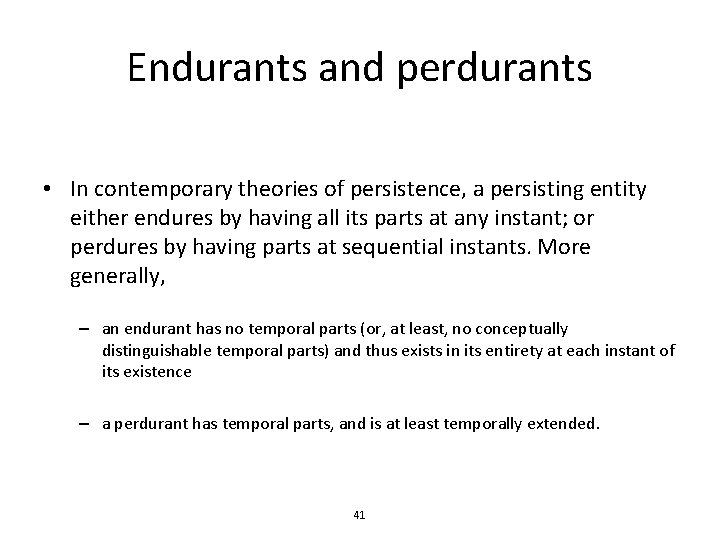 Endurants and perdurants

• In contemporary theories of persistence, a persisting entity either endures by having all its parts at any instant; or perdures by having parts at sequential instants. More generally,

– an endurant has no temporal parts (or, at least, no conceptually distinguishable temporal parts) and thus exists in its entirety at each instant of its existence

– a perdurant has temporal parts, and is at least temporally extended.

41